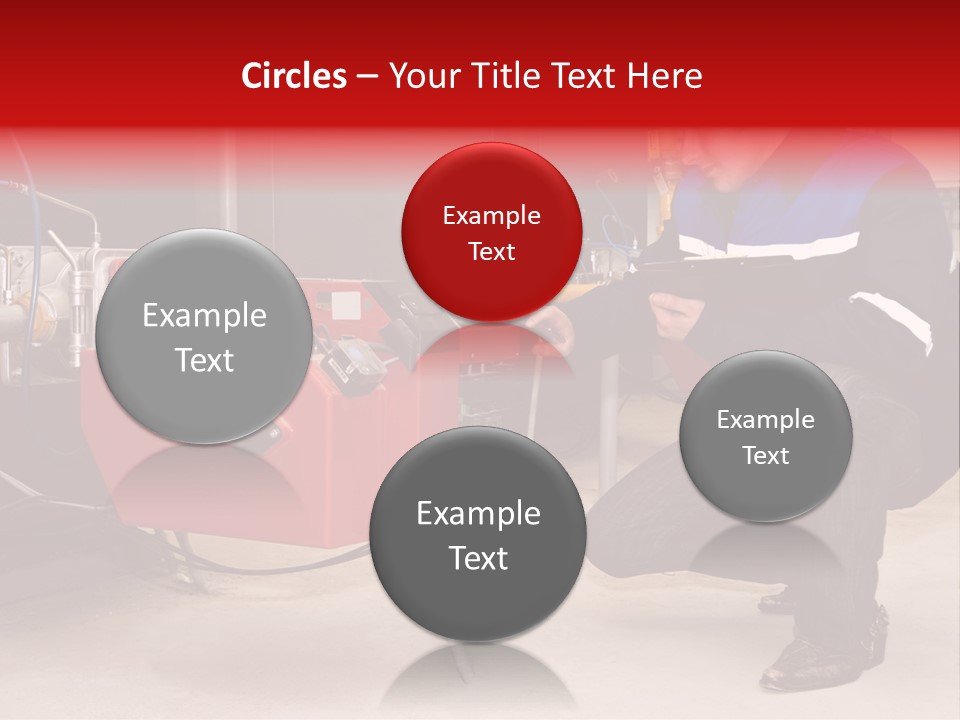 Circles – Your Title Text Here

Example Text

Example Text

Example Text

Example Text